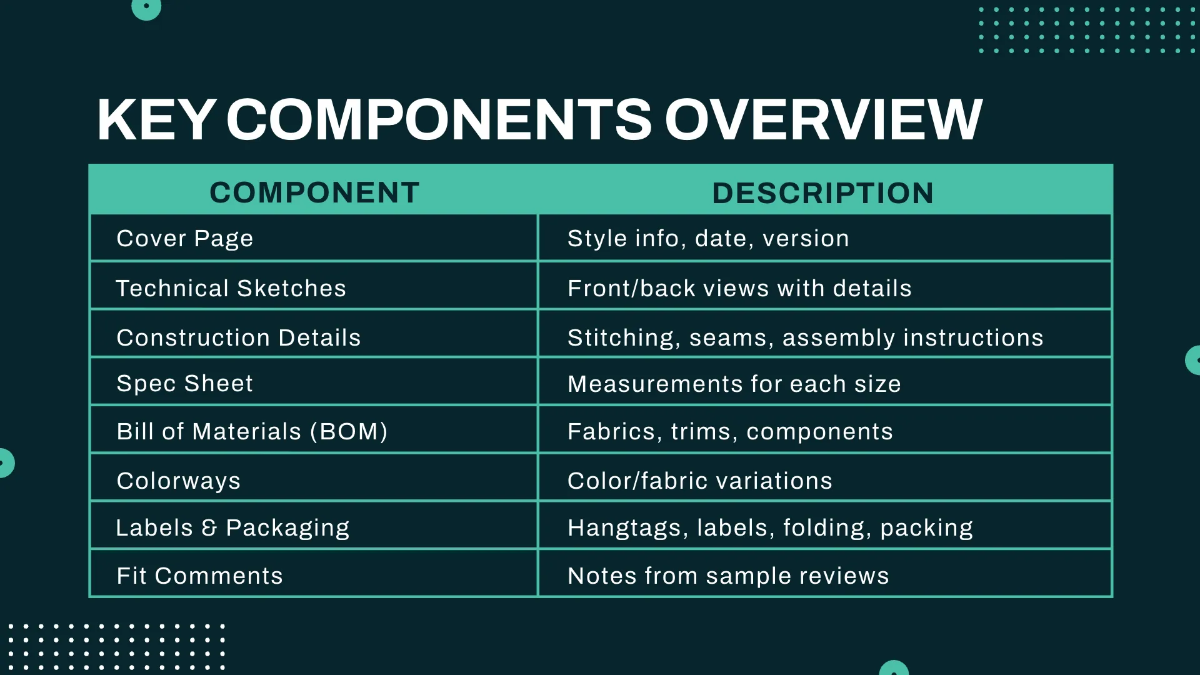 KEY COMPONENTS OVERVIEW

| COMPONENT | DESCRIPTION |
|---|---|
| Cover Page | Style info, date, version |
| Technical Sketches | Front/back views with details |
| Construction Details | Stitching, seams, assembly instructions |
| Spec Sheet | Measurements for each size |
| Bill of Materials (BOM) | Fabrics, trims, components |
| Colorways | Color/fabric variations |
| Labels & Packaging | Hangtags, labels, folding, packing |
| Fit Comments | Notes from sample reviews |